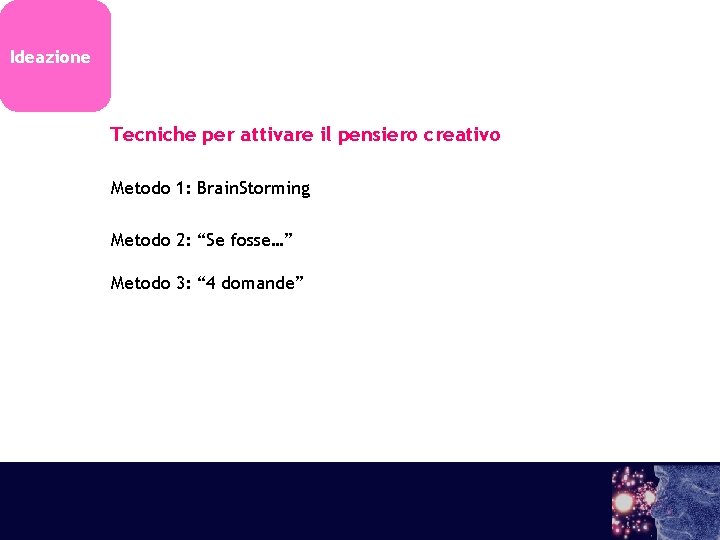 Ideazione

Tecniche per attivare il pensiero creativo

Metodo 1: BrainStorming

Metodo 2: “Se fosse…”

Metodo 3: “4 domande”